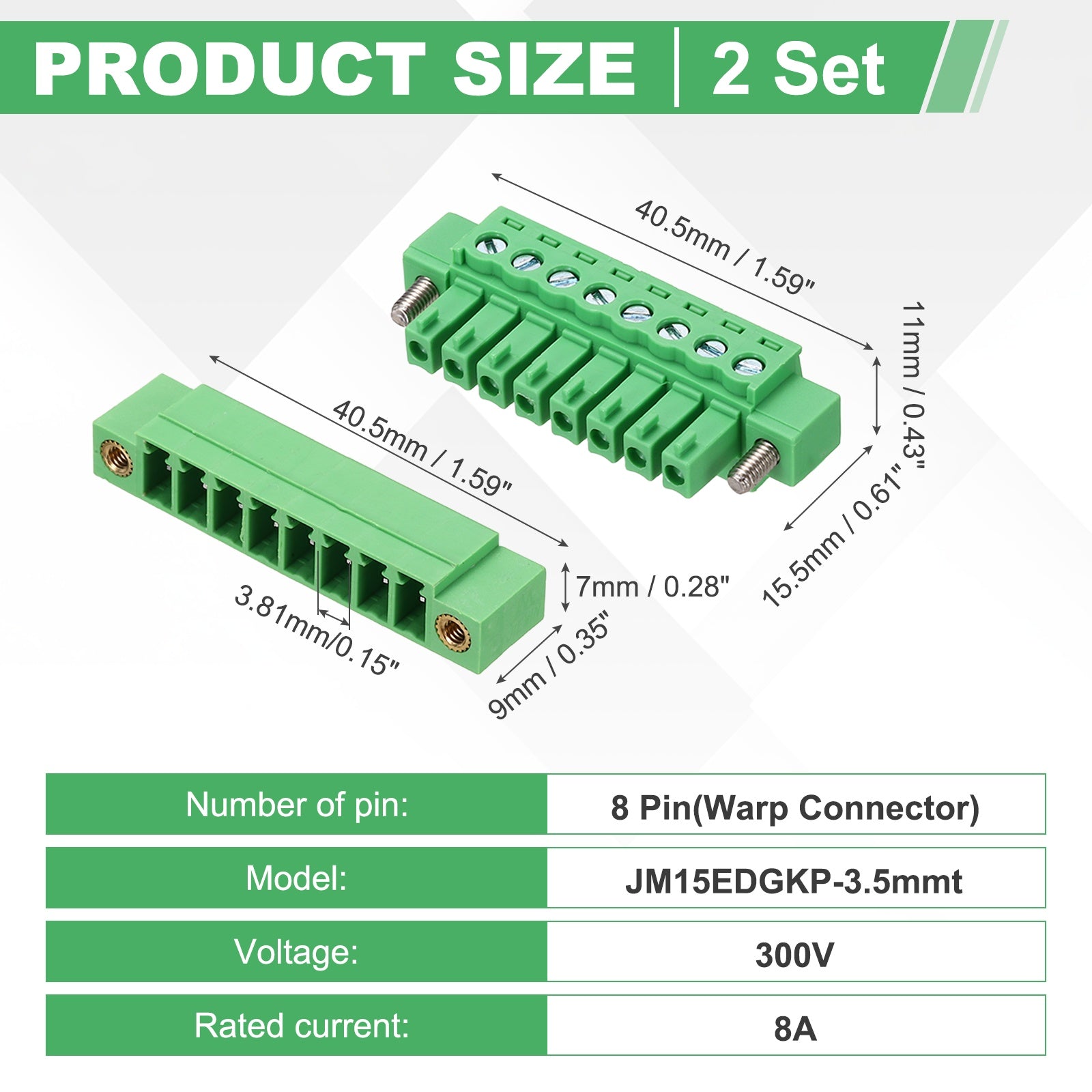 PRODUCT SIZE | 2 Set

40.5mm / 1.59"

11mm / 0.43"

15.5mm / 0.61"

40.5mm / 1.59"

7mm / 0.28"

3.81mm/0.15"

9mm / 0.35"

| Number of pin: | 8 Pin(Warp Connector) |
|---|---|
| Model: | JM15EDGKP-3.5mmt |
| Voltage: | 300V |
| Rated current: | 8A |